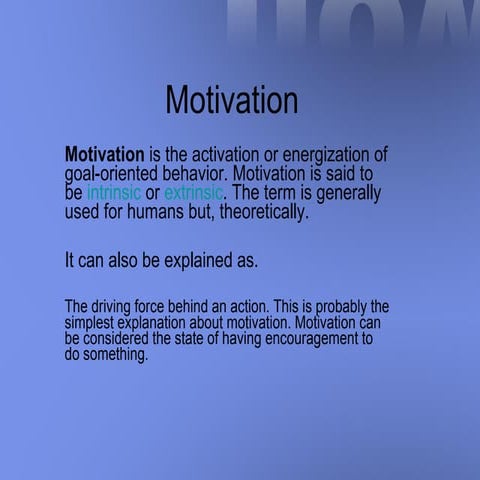 Motivation

Motivation is the activation or energization of goal-oriented behavior. Motivation is said to be intrinsic or extrinsic. The term is generally used for humans but, theoretically.

It can also be explained as.

The driving force behind an action. This is probably the simplest explanation about motivation. Motivation can be considered the state of having encouragement to do something.